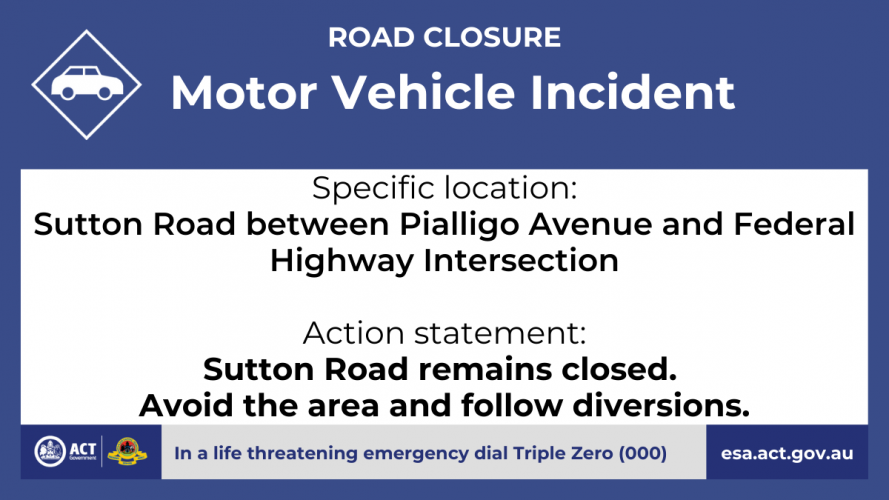 ROAD CLOSURE
Motor Vehicle Incident

Specific location:
Sutton Road between Pialligo Avenue and Federal Highway Intersection

Action statement:
Sutton Road remains closed.
Avoid the area and follow diversions.

ACT Government

In a life threatening emergency dial Triple Zero (000)

esa.act.gov.au